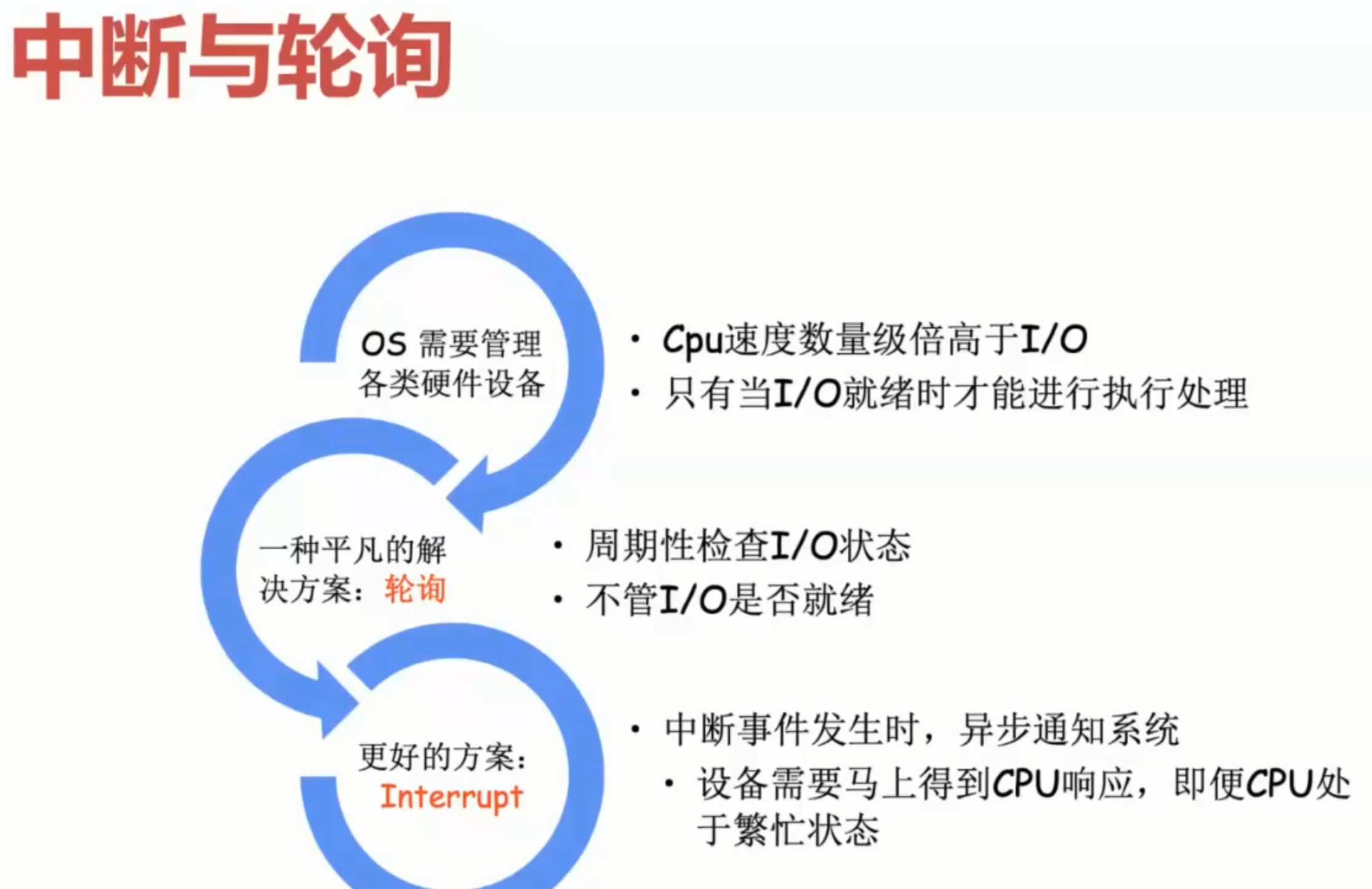 中断与轮询

OS 需要管理各类硬件设备

• Cpu速度数量级倍高于I/O
• 只有当I/O就绪时才能进行执行处理

一种平凡的解决方案：轮询

• 周期性检查I/O状态
• 不管I/O是否就绪

更好的方案：Interrupt

• 中断事件发生时，异步通知系统
• 设备需要马上得到CPU响应，即便CPU处于繁忙状态